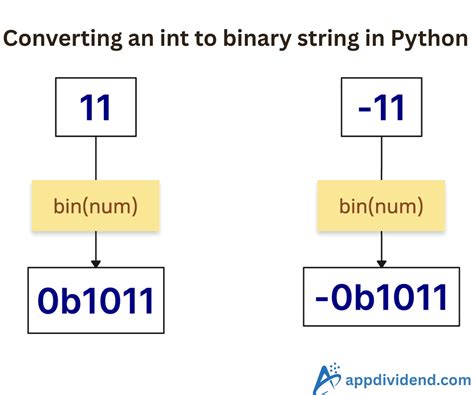 Converting an int to binary string in Python

11

bin(num)

0b1011

-11

bin(num)

-0b1011

appdividend.com